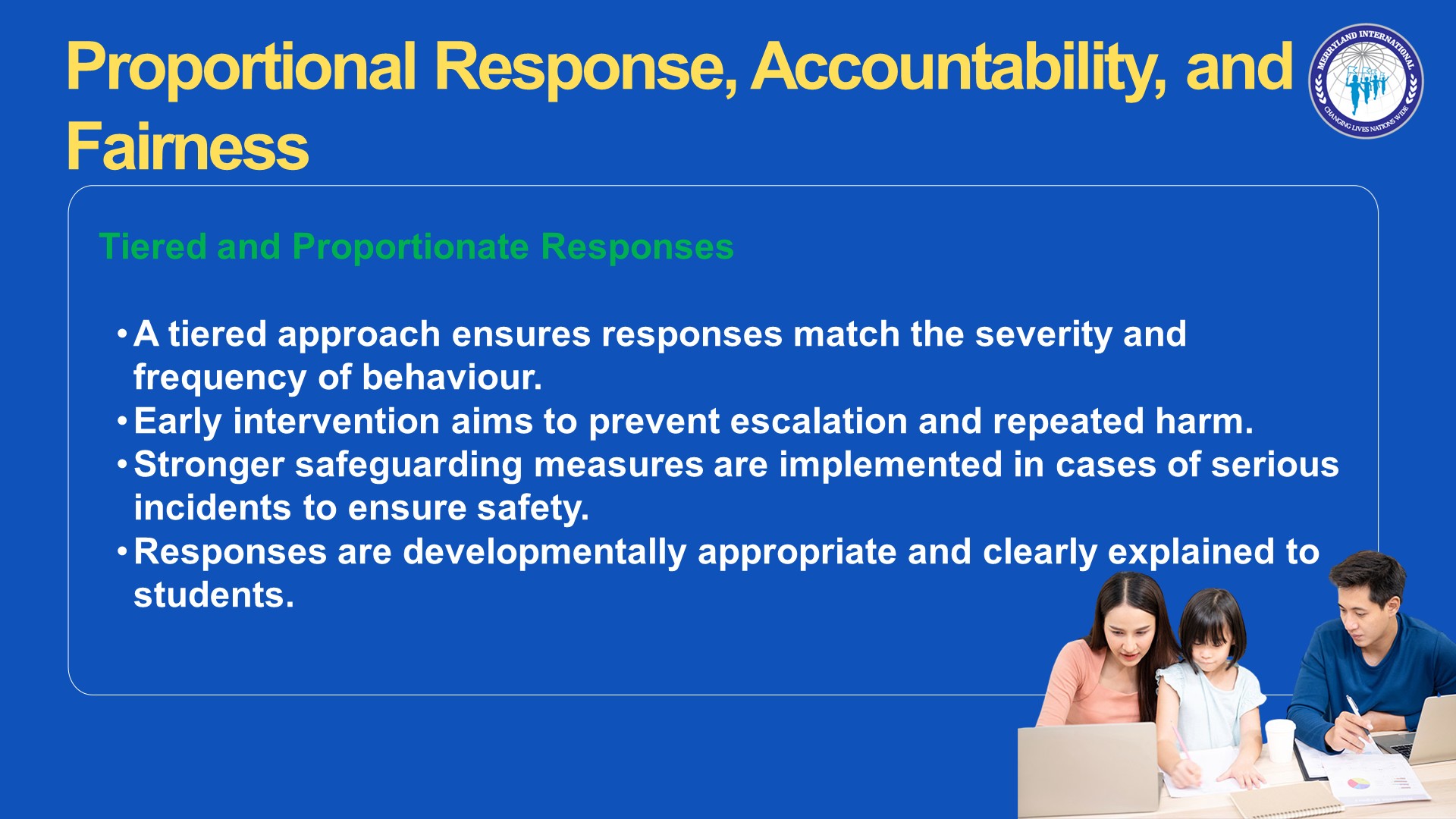 Proportional Response, Accountability, and Fairness

MERRYLAND INTERNATIONAL
CHANGING LIVES NATIONS WIDE

Tiered and Proportionate Responses

• A tiered approach ensures responses match the severity and frequency of behaviour.
• Early intervention aims to prevent escalation and repeated harm.
• Stronger safeguarding measures are implemented in cases of serious incidents to ensure safety.
• Responses are developmentally appropriate and clearly explained to students.